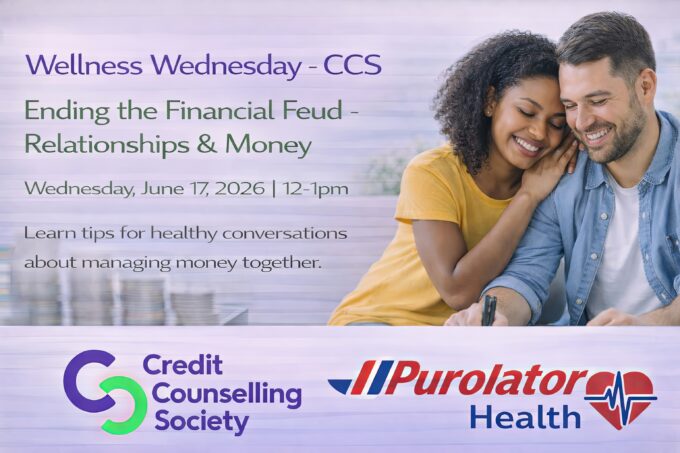 Wellness Wednesday - CCS

Ending the Financial Feud - Relationships & Money

Wednesday, June 17, 2026 | 12-1pm

Learn tips for healthy conversations about managing money together.

Credit Counselling Society

Purolator Health